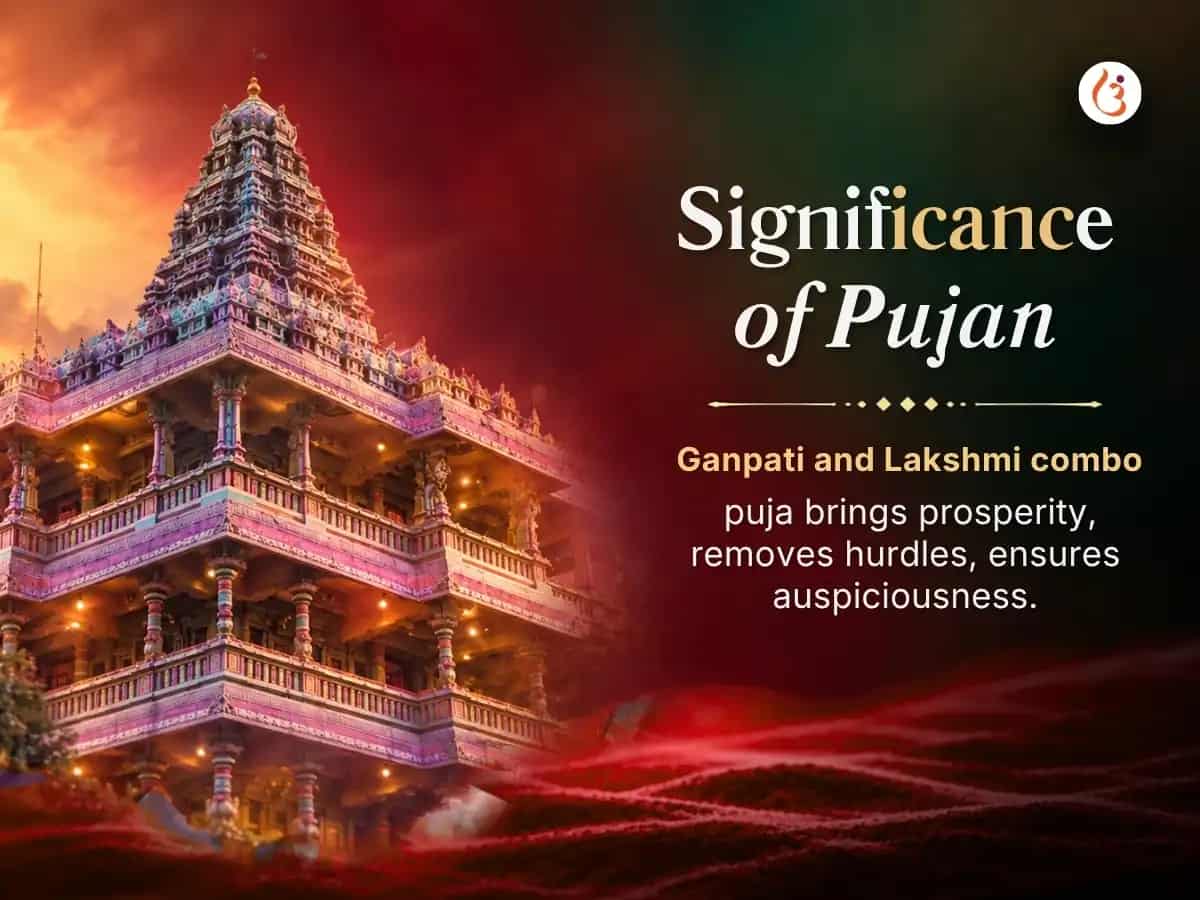 Significance of Pujan

Ganpati and Lakshmi combo puja brings prosperity, removes hurdles, ensures auspiciousness.